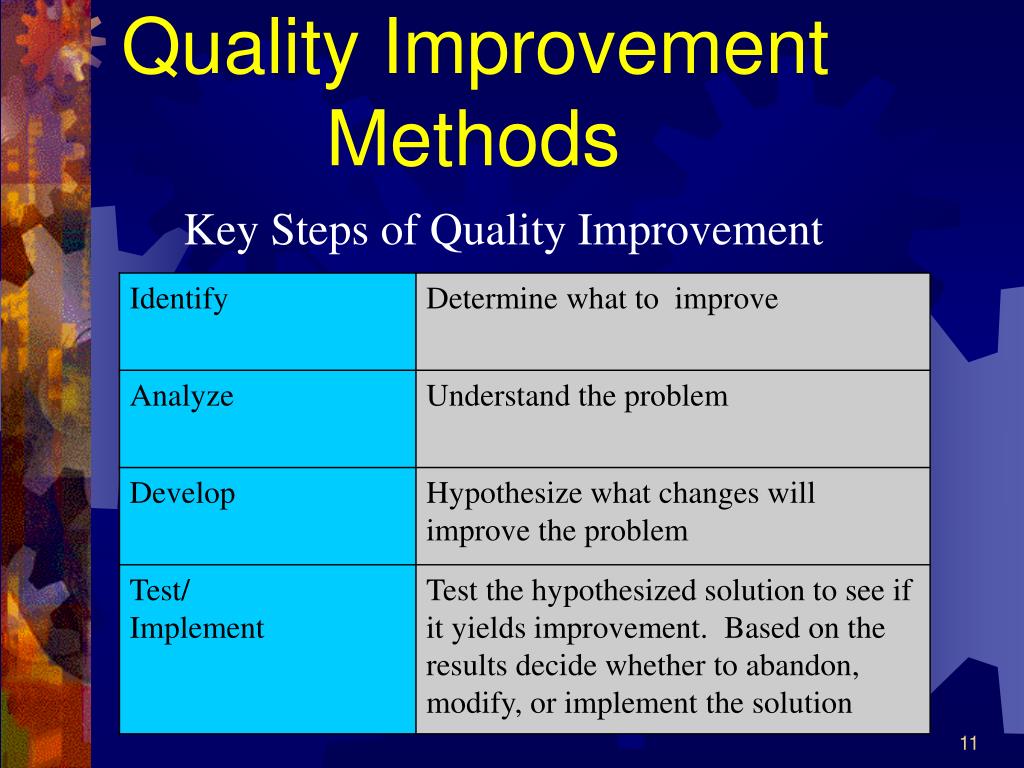 Quality Improvement Methods

Key Steps of Quality Improvement

| Identify | Determine what to improve |
|---|---|
| Analyze | Understand the problem |
| Develop | Hypothesize what changes will improve the problem |
| Test/ Implement | Test the hypothesized solution to see if it yields improvement. Based on the results decide whether to abandon, modify, or implement the solution |

11